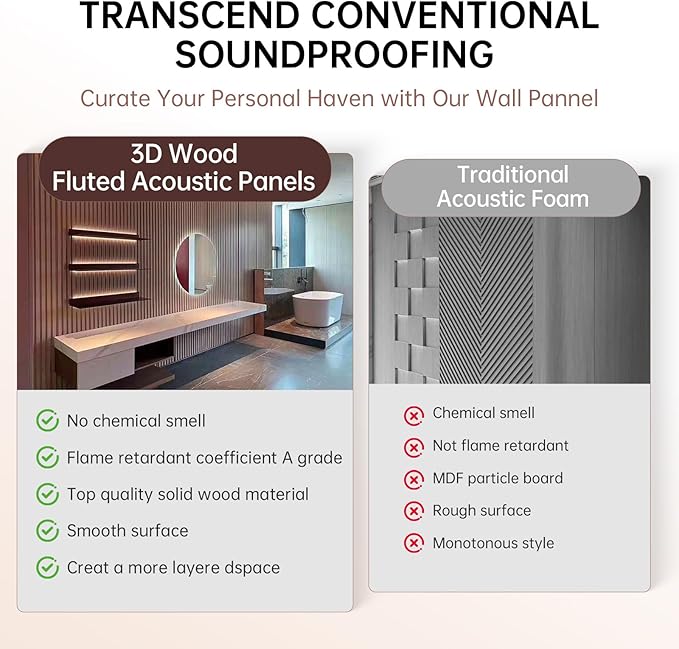 TRANSCEND CONVENTIONAL SOUNDPROOFING

Curate Your Personal Haven with Our Wall Pannel

3D Wood Fluted Acoustic Panels

No chemical smell
Flame retardant coefficient A grade
Top quality solid wood material
Smooth surface
Creat a more layere dspace

Traditional Acoustic Foam

Chemical smell
Not flame retardant
MDF particle board
Rough surface
Monotonous style